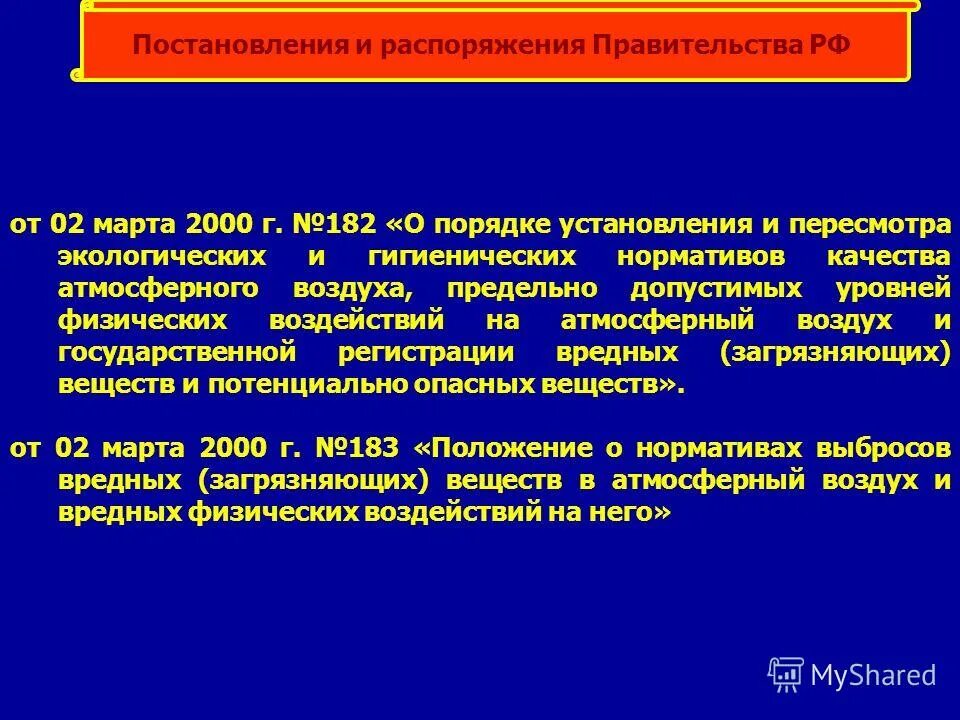 Постановления и распоряжения Правительства РФ

от 02 марта 2000 г. №182 «О порядке установления и пересмотра экологических и гигиенических нормативов качества атмосферного воздуха, предельно допустимых уровней физических воздействий на атмосферный воздух и государственной регистрации вредных (загрязняющих) веществ и потенциально опасных веществ».

от 02 марта 2000 г. №183 «Положение о нормативах выбросов вредных (загрязняющих) веществ в атмосферный воздух и вредных физических воздействий на него»

MyShared